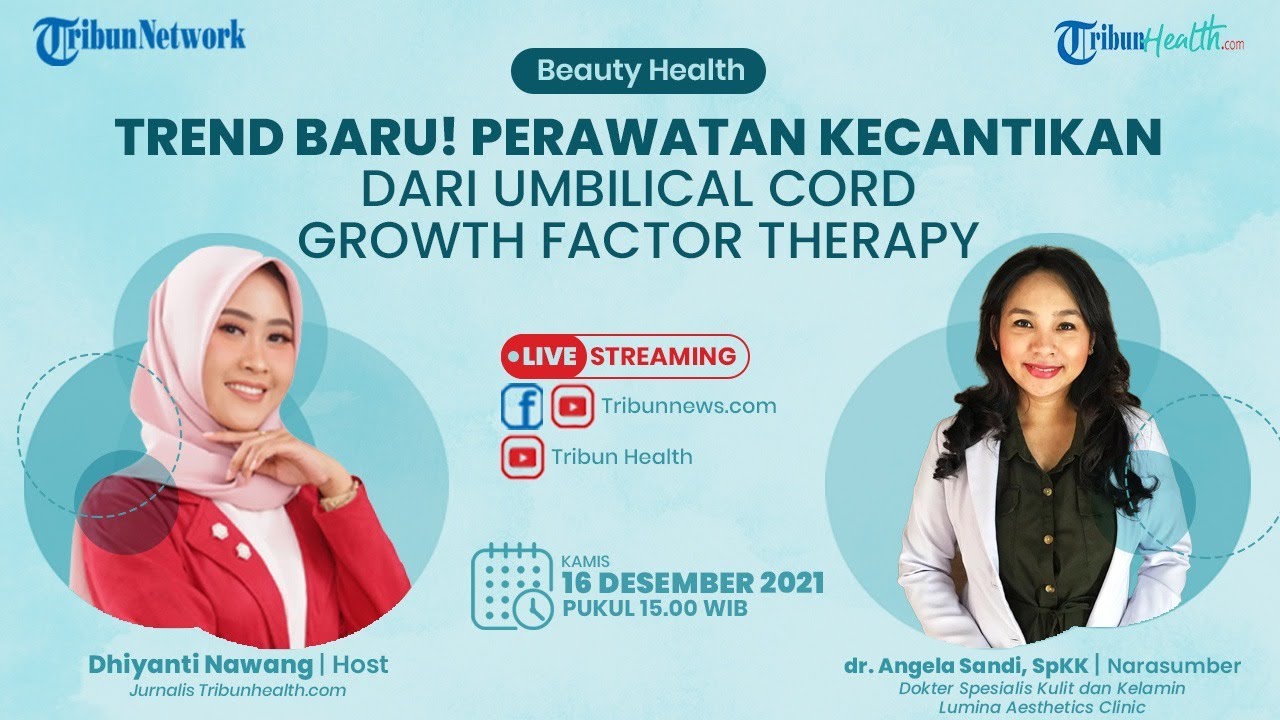 TribunNetwork

TribunHealth.com

Beauty Health

TREND BARU! PERAWATAN KECANTIKAN DARI UMBILICAL CORD GROWTH FACTOR THERAPY

LIVE STREAMING

Tribunnews.com

Tribun Health

KAMIS
16 DESEMBER 2021
PUKUL 15.00 WIB

Dhiyanti Nawang | Host
Jurnalis Tribunhealth.com

dr. Angela Sandi, SpKK | Narasumber
Dokter Spesialis Kulit dan Kelamin
Lumina Aesthetics Clinic